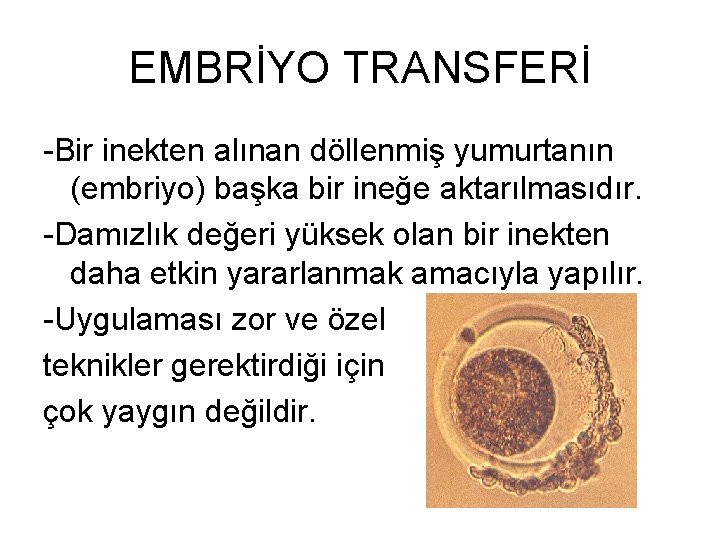 EMBRİYO TRANSFERİ

-Bir inekten alınan döllenmiş yumurtanın (embriyo) başka bir ineğe aktarılmasıdır.

-Damızlık değeri yüksek olan bir inekten daha etkin yararlanmak amacıyla yapılır.

-Uygulaması zor ve özel teknikler gerektirdiği için çok yaygın değildir.